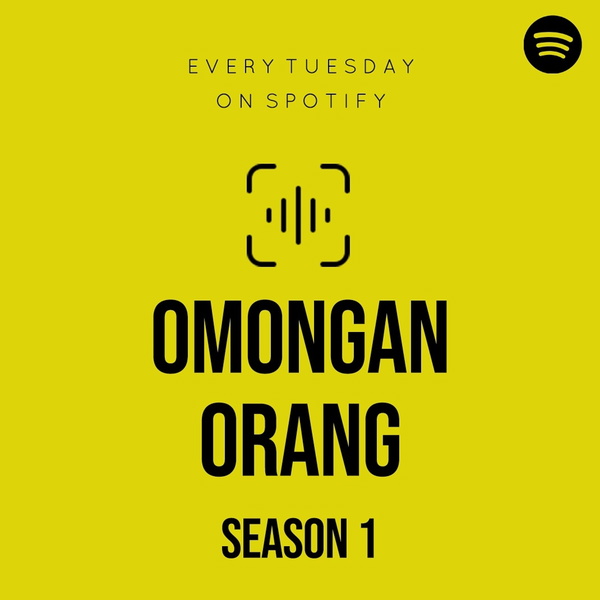 EVERY TUESDAY
ON SPOTIFY

OMONGAN
ORANG

SEASON 1